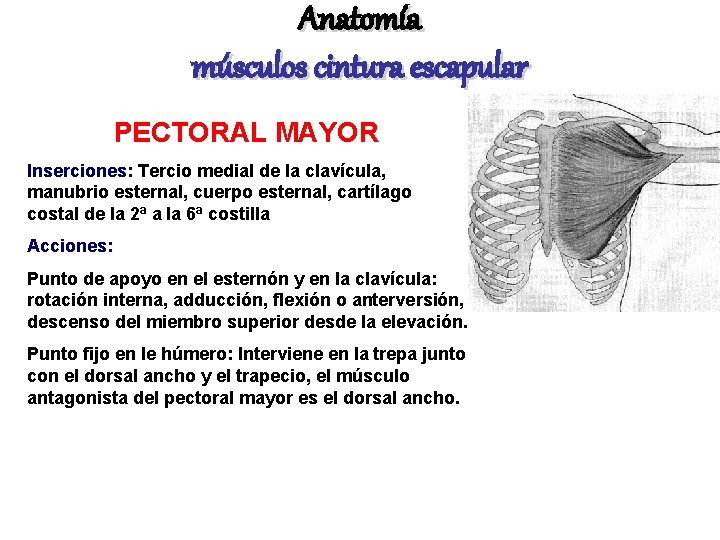 Anatomía
músculos cintura escapular

PECTORAL MAYOR

Inserciones: Tercio medial de la clavícula, manubrio esternal, cuerpo esternal, cartílago costal de la 2ª a la 6ª costilla

Acciones:

Punto de apoyo en el esternón y en la clavícula: rotación interna, adducción, flexión o anterversión, descenso del miembro superior desde la elevación.

Punto fijo en le húmero: Interviene en la trepa junto con el dorsal ancho y el trapecio, el músculo antagonista del pectoral mayor es el dorsal ancho.